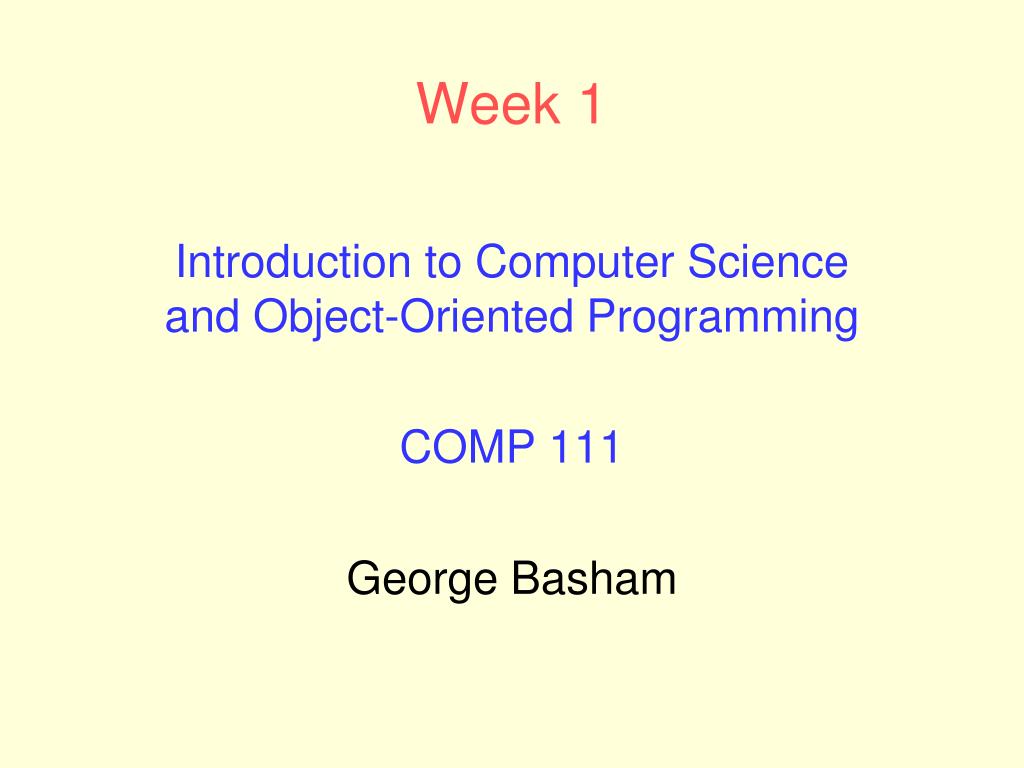 Week 1

Introduction to Computer Science and Object-Oriented Programming

COMP 111

George Basham